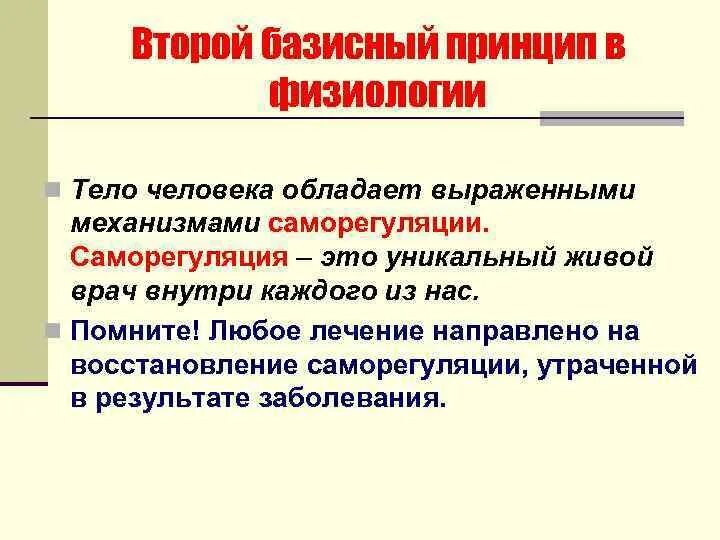 Второй базисный принцип в физиологии

Тело человека обладает выраженными механизмами саморегуляции. Саморегуляция – это уникальный живой врач внутри каждого из нас.

Помните! Любое лечение направлено на восстановление саморегуляции, утраченной в результате заболевания.